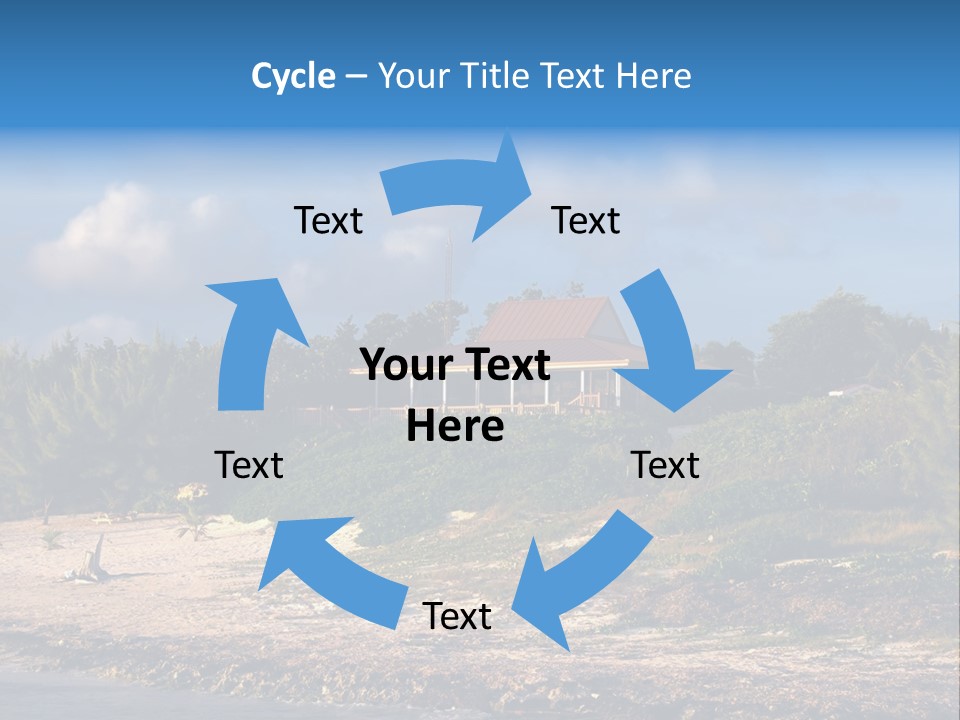 Cycle – Your Title Text Here

Text

Text

Your Text Here

Text

Text

Text